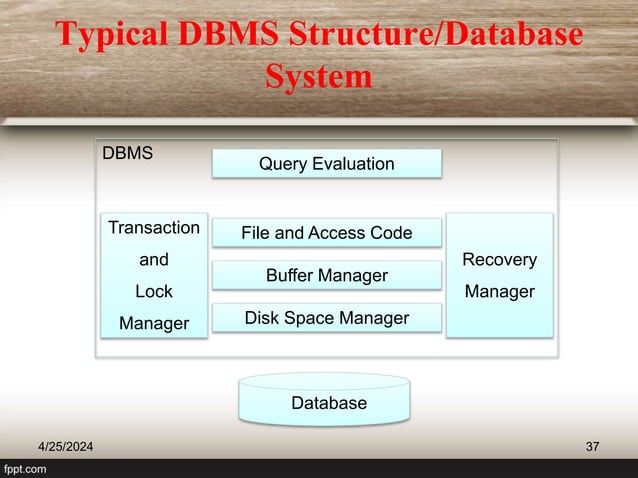 Typical DBMS Structure/Database System

DBMS

Query Evaluation

Transaction and Lock Manager

File and Access Code

Buffer Manager

Disk Space Manager

Recovery Manager

Database

4/25/2024

37

fppt.com